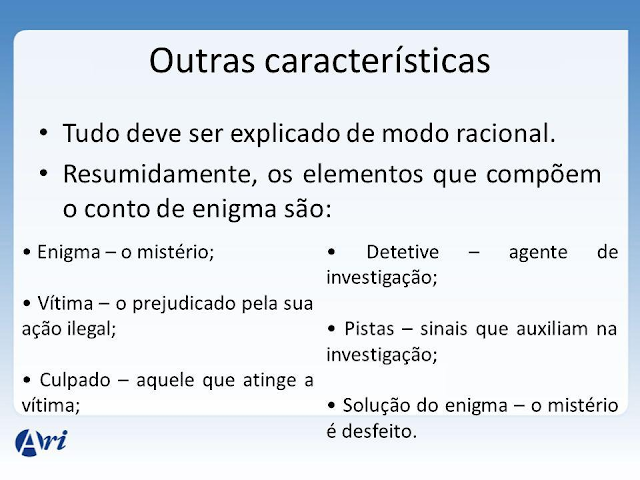 Outras características

• Tudo deve ser explicado de modo racional.
• Resumidamente, os elementos que compõem o conto de enigma são:

• Enigma – o mistério;

• Vítima – o prejudicado pela sua ação ilegal;

• Culpado – aquele que atinge a vítima;

• Detetive – agente de investigação;

• Pistas – sinais que auxiliam na investigação;

• Solução do enigma – o mistério é desfeito.

Ari